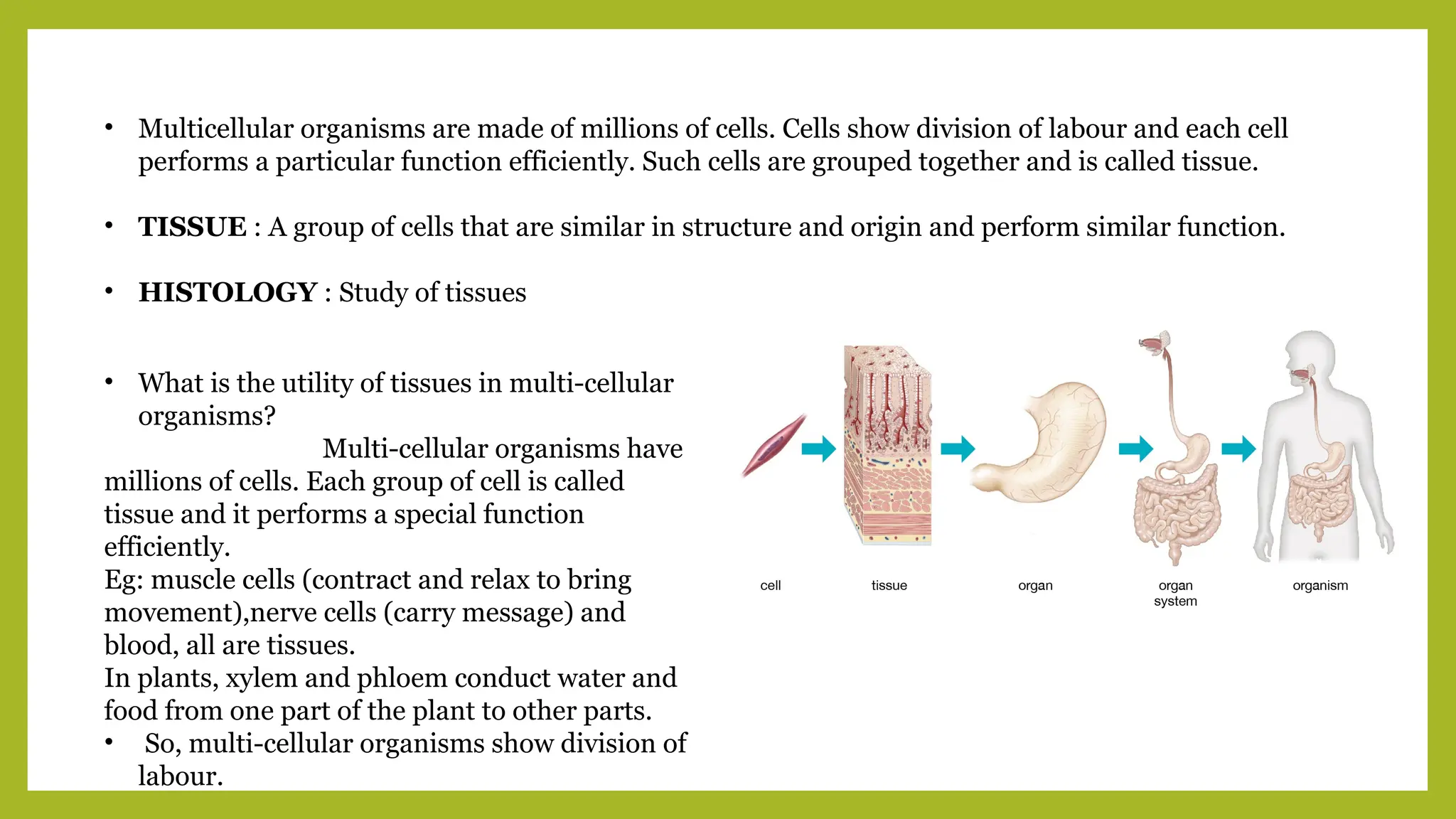 • Multicellular organisms are made of millions of cells. Cells show division of labour and each cell performs a particular function efficiently. Such cells are grouped together and is called tissue.

• **TISSUE** : A group of cells that are similar in structure and origin and perform similar function.

• **HISTOLOGY** : Study of tissues

• What is the utility of tissues in multi-cellular organisms?
Multi-cellular organisms have millions of cells. Each group of cell is called tissue and it performs a special function efficiently.
Eg: muscle cells (contract and relax to bring movement),nerve cells (carry message) and blood, all are tissues.
In plants, xylem and phloem conduct water and food from one part of the plant to other parts.
• So, multi-cellular organisms show division of labour.

cell
tissue
organ
organ system
organism